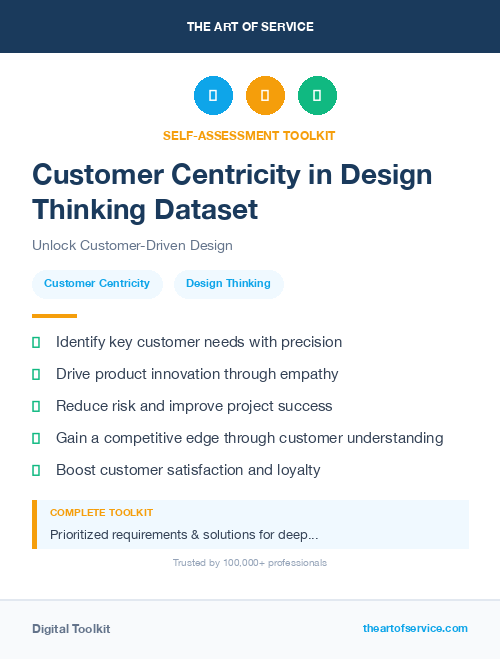 THE ART OF SERVICE

SELF-ASSESSMENT TOOLKIT

Customer Centricity in Design Thinking Dataset

Unlock Customer-Driven Design

Customer Centricity

Design Thinking

Identify key customer needs with precision

Drive product innovation through empathy

Reduce risk and improve project success

Gain a competitive edge through customer understanding

Boost customer satisfaction and loyalty

COMPLETE TOOLKIT

Prioritized requirements & solutions for deep...

Trusted by 100,000+ professionals

Digital Toolkit

theartofservice.com